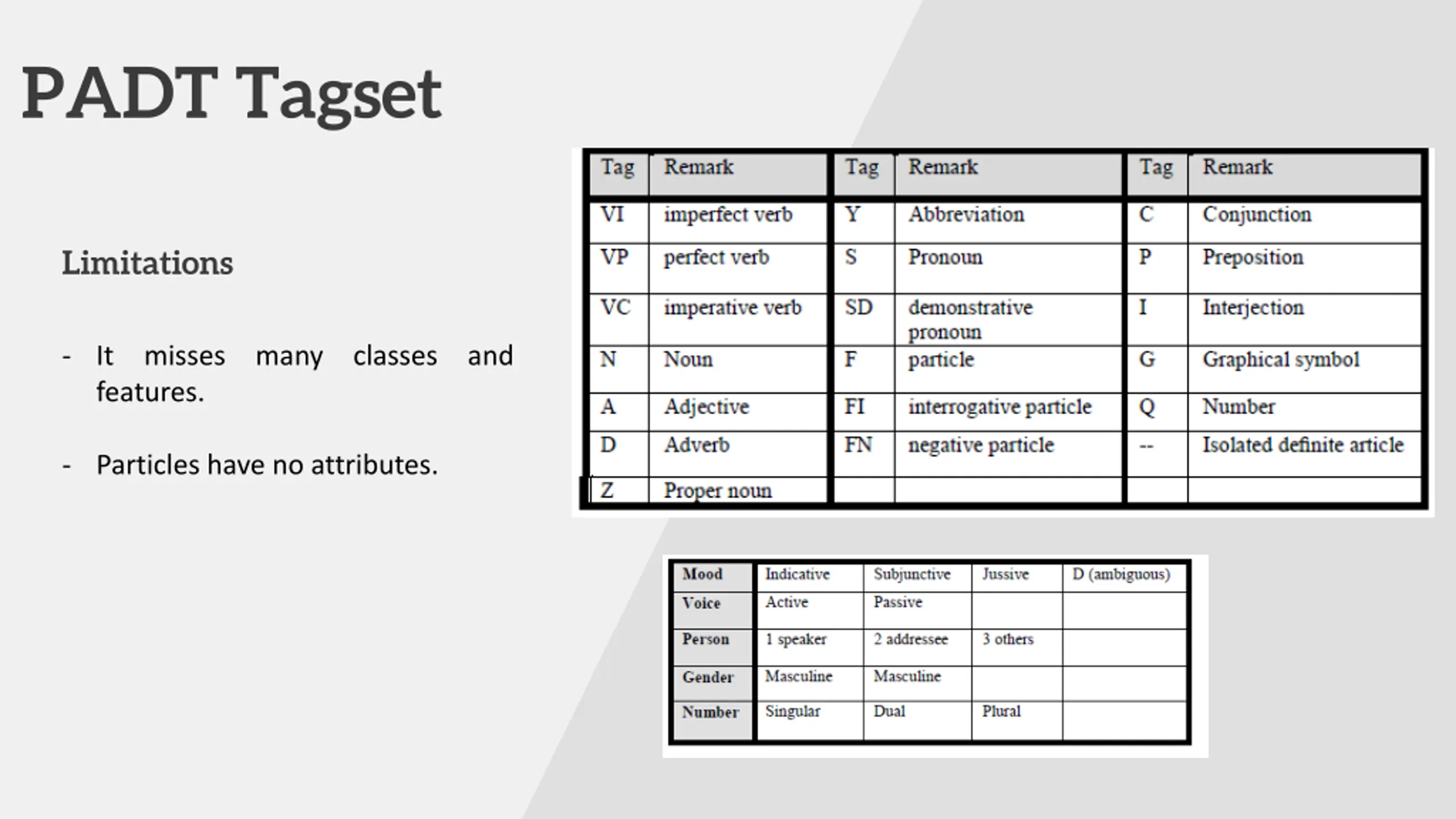 PADT Tagset

Limitations

- It misses many classes and features.

- Particles have no attributes.

| Tag | Remark | Tag | Remark | Tag | Remark |
|---|---|---|---|---|---|
| VI | imperfect verb | Y | Abbreviation | C | Conjunction |
| VP | perfect verb | S | Pronoun | P | Preposition |
| VC | imperative verb | SD | demonstrative pronoun | I | Interjection |
| N | Noun | F | particle | G | Graphical symbol |
| A | Adjective | FI | interrogative particle | Q | Number |
| D | Adverb | FN | negative particle | -- | Isolated definite article |
| Z | Proper noun | | | | |

| Mood | Indicative | Subjunctive | Jussive | D (ambiguous) |
|---|---|---|---|---|
| Voice | Active | Passive | | |
| Person | 1 speaker | 2 addressee | 3 others | |
| Gender | Masculine | Masculine | | |
| Number | Singular | Dual | Plural | |